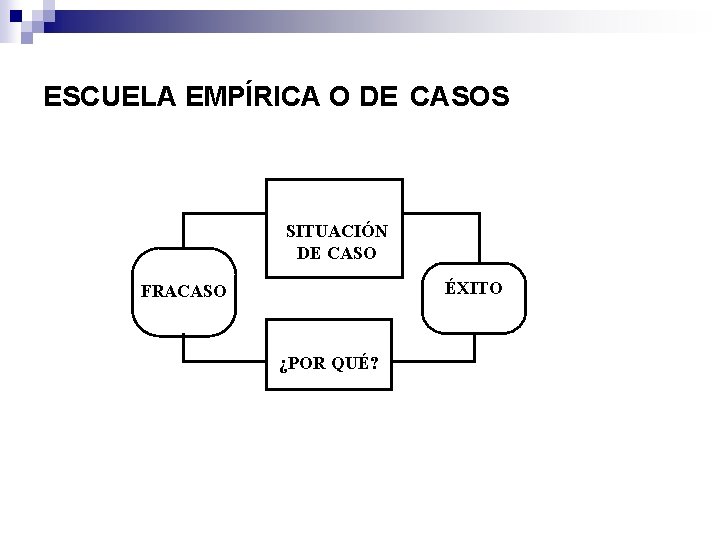 ESCUELA EMPÍRICA O DE CASOS

SITUACIÓN DE CASO

FRACASO

ÉXITO

¿POR QUÉ?